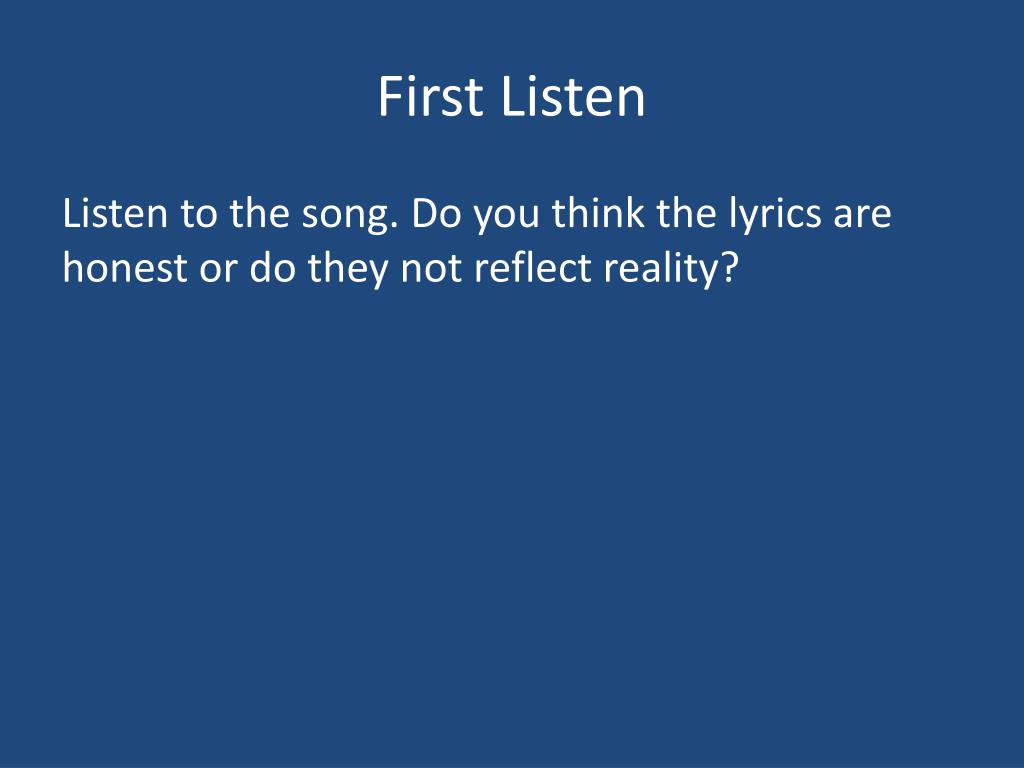 First Listen

Listen to the song. Do you think the lyrics are honest or do they not reflect reality?